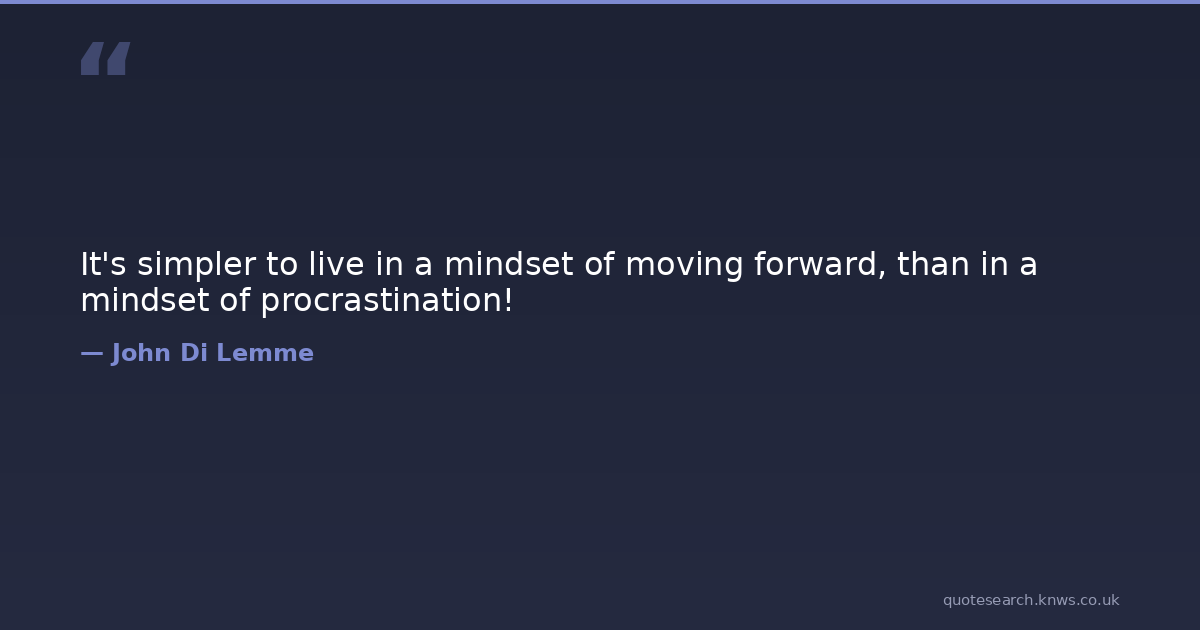 “

It's simpler to live in a mindset of moving forward, than in a mindset of procrastination!

— John Di Lemme

quotesearch.knws.co.uk